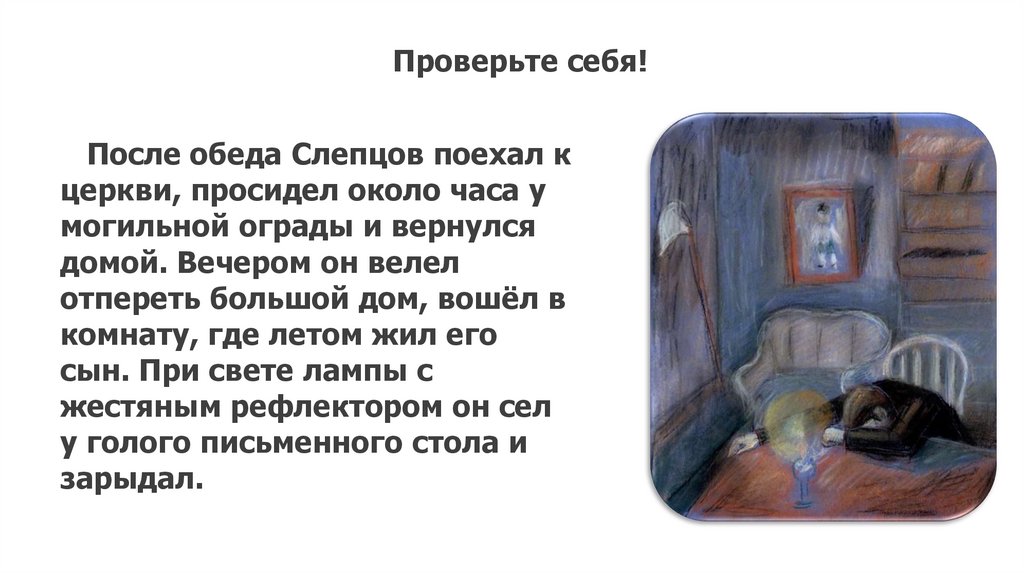 Проверьте себя!

После обеда Слепцов поехал к церкви, просидел около часа у могильной ограды и вернулся домой. Вечером он велел отпереть большой дом, вошёл в комнату, где летом жил его сын. При свете лампы с жестяным рефлектором он сел у голого письменного стола и зарыдал.